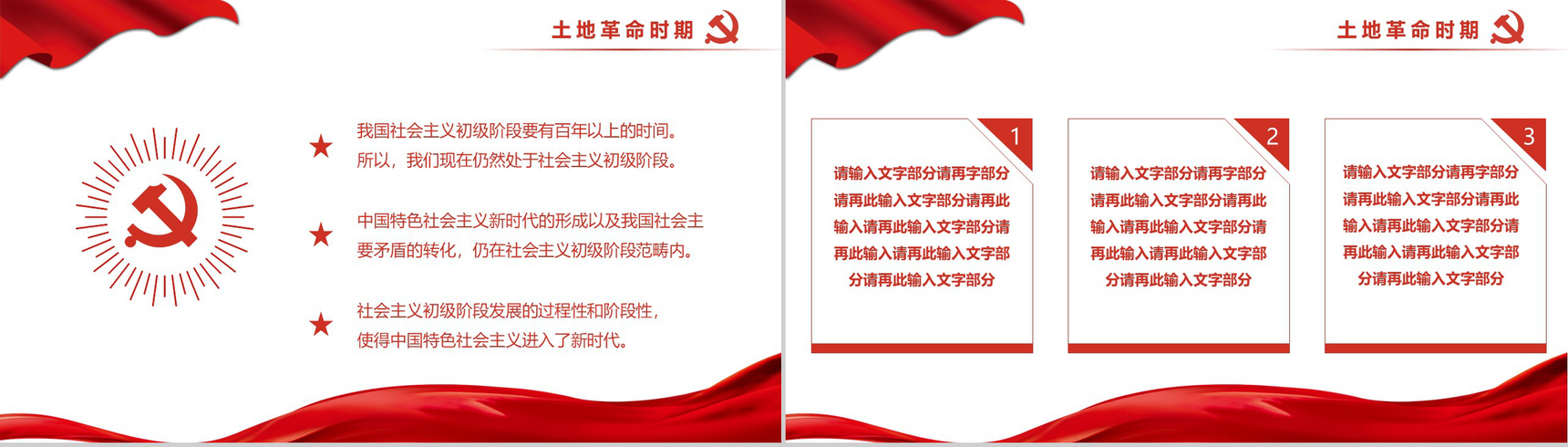 土地革命时期

我国社会主义初级阶段要有百年以上的时间。所以，我们现在仍然处于社会主义初级阶段。

中国特色社会主义新时代的形成以及我国社会主要矛盾的转化，仍在社会主义初级阶段范畴内。

社会主义初级阶段发展的过程性和阶段性，使得中国特色社会主义进入了新时代。

土地革命时期

1

请输入文字部分请再字部分请再此输入文字部分请再此输入请再此输入文字部分请再此输入请再此输入文字部分请再此输入文字部分

2

请输入文字部分请再字部分请再此输入文字部分请再此输入请再此输入文字部分请再此输入请再此输入文字部分请再此输入文字部分

3

请输入文字部分请再字部分请再此输入文字部分请再此输入请再此输入文字部分请再此输入请再此输入文字部分请再此输入文字部分